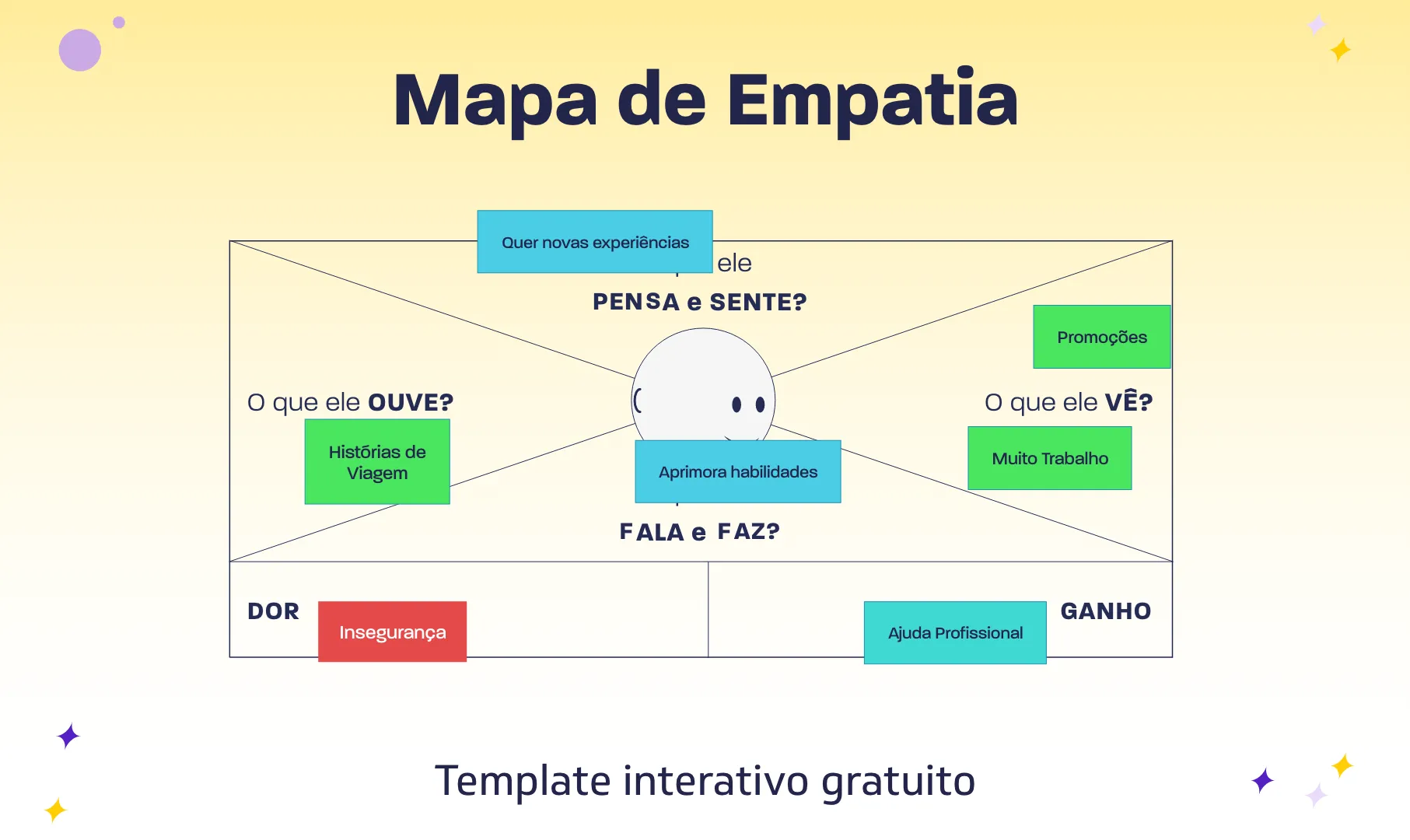 Mapa de Empatia

Quer novas experiências

ele

PENSA e SENTE?

Promoções

O que ele OUVE?

Histórias de Viagem

O que ele VÊ?

Muito Trabalho

Aprimora habilidades

FALA e FAZ?

DOR

Insegurança

Ajuda Profissional

GANHO

Template interativo gratuito